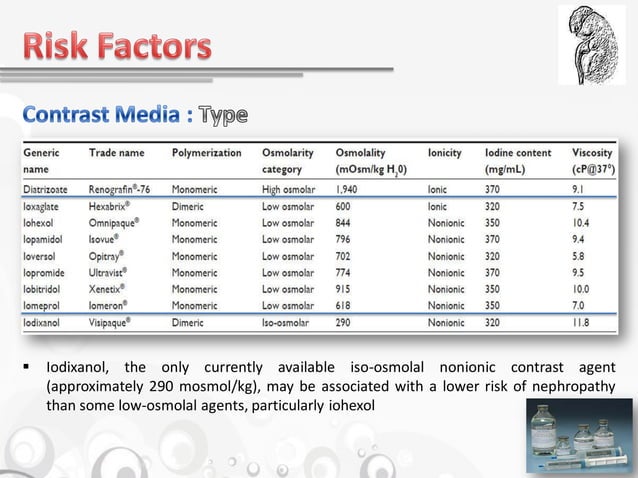 Risk Factors

Contrast Media : Type

| Generic name | Trade name | Polymerization | Osmolarity category | Osmolality (mOsm/kg $H_20$) | Ionicity | Iodine content (mg/mL) | Viscosity (cP@37°) |
|---|---|---|---|---|---|---|---|
| Diatrizoate | Renografin®-76 | Monomeric | High osmolar | 1,940 | Ionic | 370 | 9.1 |
| Ioxaglate | Hexabrix® | Dimeric | Low osmolar | 600 | Ionic | 320 | 7.5 |
| Iohexol | Omnipaque® | Monomeric | Low osmolar | 844 | Nonionic | 350 | 10.4 |
| Iopamidol | Isovue® | Monomeric | Low osmolar | 796 | Nonionic | 370 | 9.4 |
| Ioversol | Opitray® | Monomeric | Low osmolar | 702 | Nonionic | 320 | 5.8 |
| Iopromide | Ultravist® | Monomeric | Low osmolar | 774 | Nonionic | 370 | 9.5 |
| Iobitridol | Xenetix® | Monomeric | Low osmolar | 915 | Nonionic | 350 | 10.0 |
| Iomeprol | Iomeron® | Monomeric | Low osmolar | 618 | Nonionic | 350 | 7.0 |
| Iodixanol | Visipaque® | Dimeric | Iso-osmolar | 290 | Nonionic | 320 | 11.8 |

▪ Iodixanol, the only currently available iso-osmolal nonionic contrast agent (approximately 290 mosmol/kg), may be associated with a lower risk of nephropathy than some low-osmolal agents, particularly iohexol